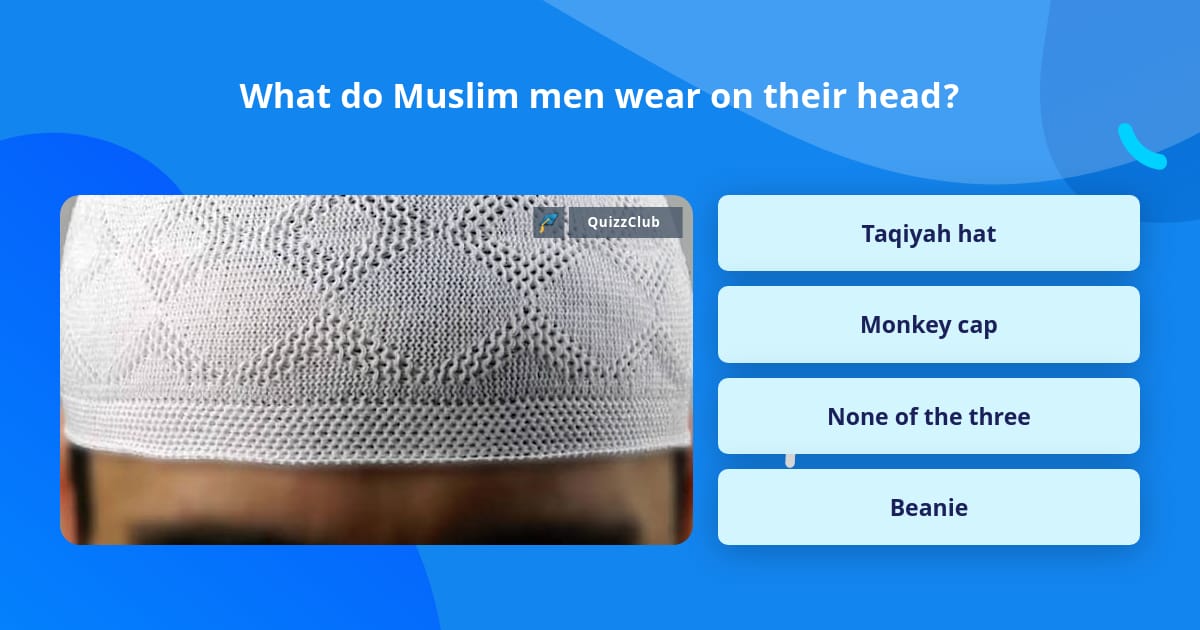 What do Muslim men wear on their head?

QuizzClub

Taqiyah hat

Monkey cap

None of the three

Beanie